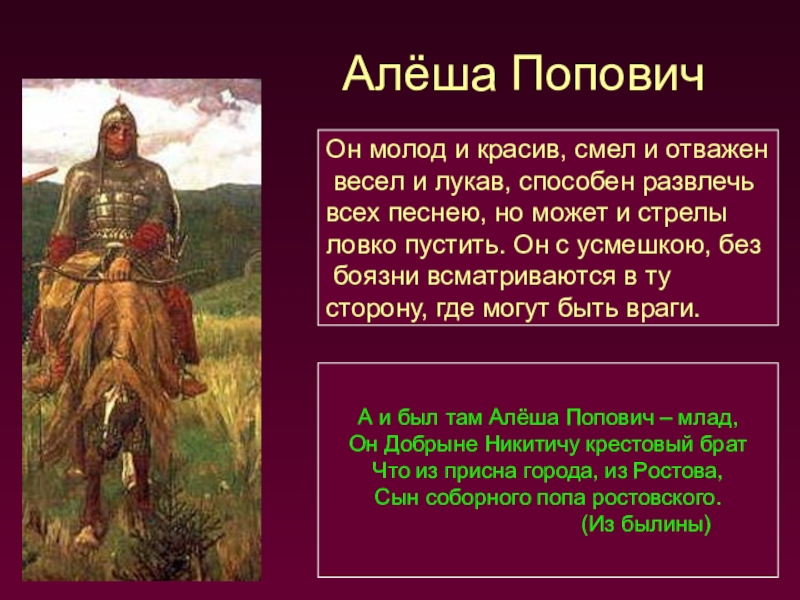 Алёша Попович

Он молод и красив, смел и отважен весел и лукав, способен развлечь всех песнею, но может и стрелы ловко пустить. Он с усмешкою, без боязни всматриваются в ту сторону, где могут быть враги.

А и был там Алёша Попович – млад,
Он Добрыне Никитичу крестовый брат
Что из присна города, из Ростова,
Сын соборного попа ростовского.
(Из былины)